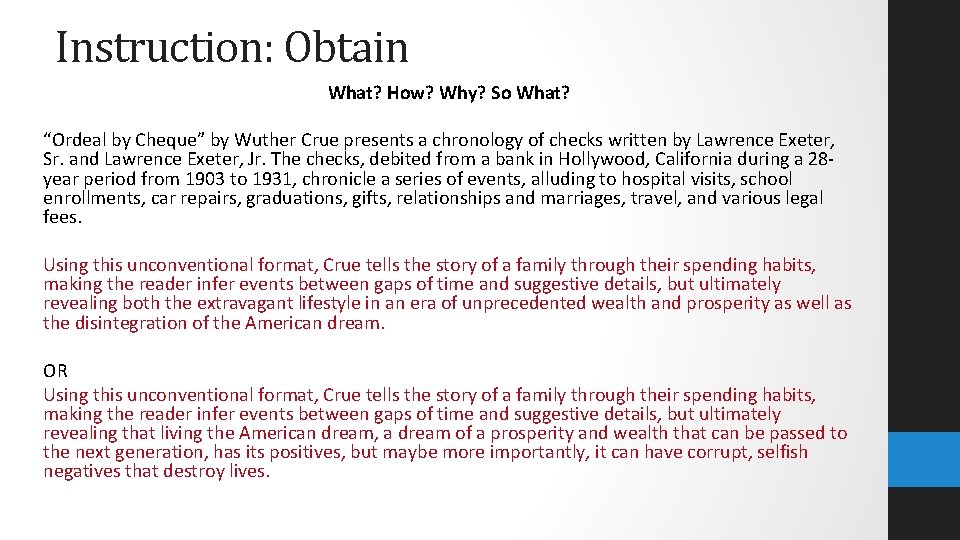 Instruction: Obtain

What? How? Why? So What?

“Ordeal by Cheque” by Wuther Crue presents a chronology of checks written by Lawrence Exeter, Sr. and Lawrence Exeter, Jr. The checks, debited from a bank in Hollywood, California during a 28-year period from 1903 to 1931, chronicle a series of events, alluding to hospital visits, school enrollments, car repairs, graduations, gifts, relationships and marriages, travel, and various legal fees.

Using this unconventional format, Crue tells the story of a family through their spending habits, making the reader infer events between gaps of time and suggestive details, but ultimately revealing both the extravagant lifestyle in an era of unprecedented wealth and prosperity as well as the disintegration of the American dream.

OR
Using this unconventional format, Crue tells the story of a family through their spending habits, making the reader infer events between gaps of time and suggestive details, but ultimately revealing that living the American dream, a dream of a prosperity and wealth that can be passed to the next generation, has its positives, but maybe more importantly, it can have corrupt, selfish negatives that destroy lives.